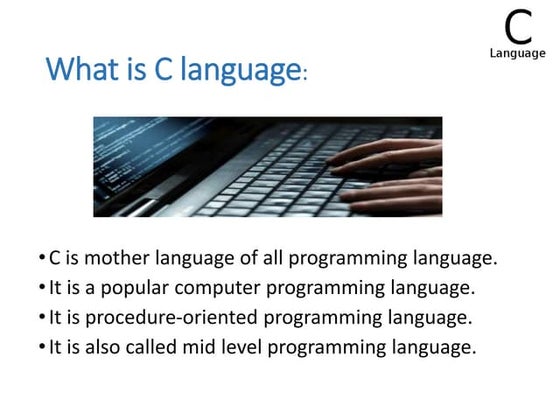 C
Language

What is C language:

• C is mother language of all programming language.
• It is a popular computer programming language.
• It is procedure-oriented programming language.
• It is also called mid level programming language.